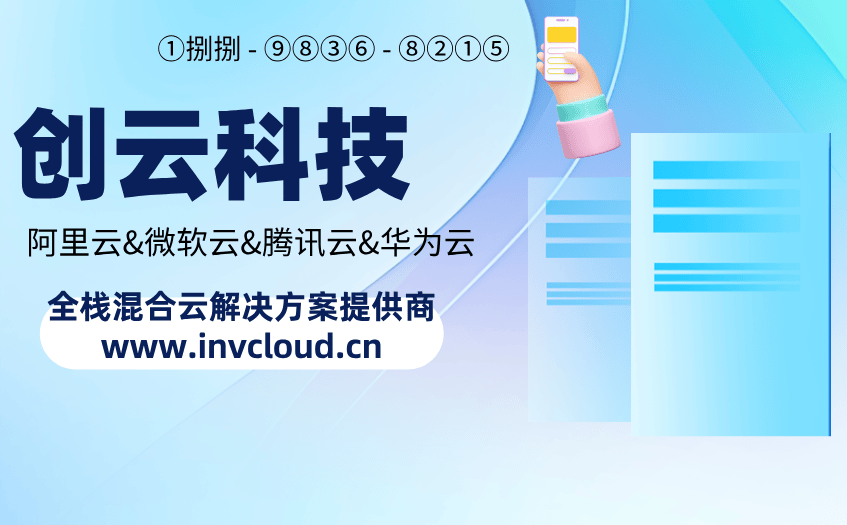 ①捌捌 - ⑨⑧③⑥ - ⑧②①⑤

创云科技

阿里云&微软云&腾讯云&华为云

全栈混合云解决方案提供商
www.invcloud.cn